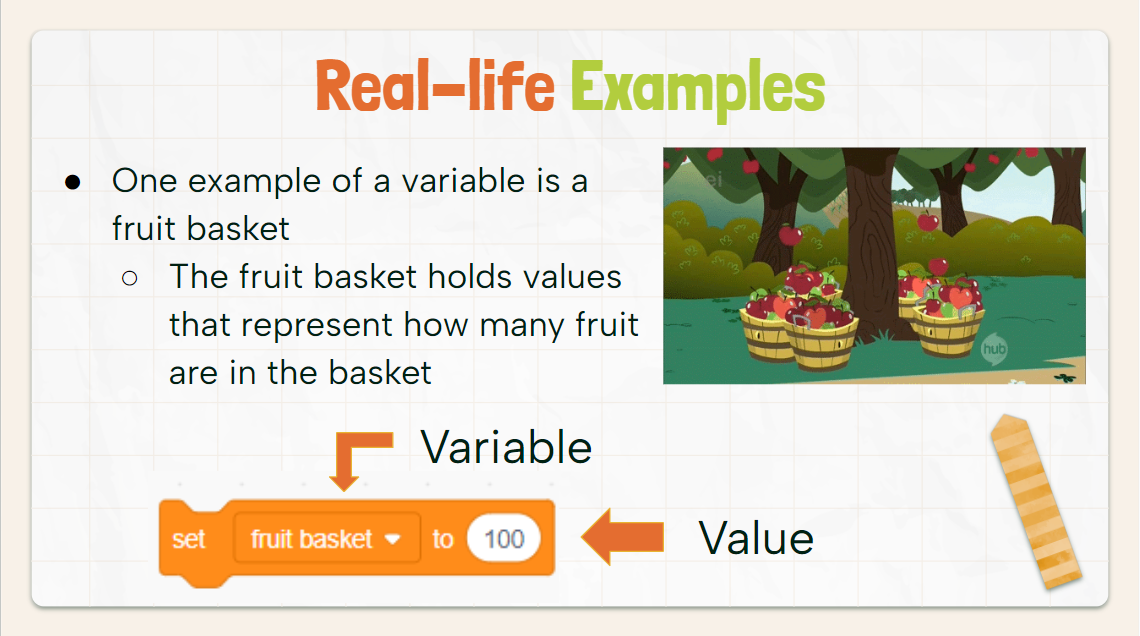 Real-life Examples

● One example of a variable is a fruit basket
  ○ The fruit basket holds values that represent how many fruit are in the basket

hub

Variable

set fruit basket ▾ to 100

Value